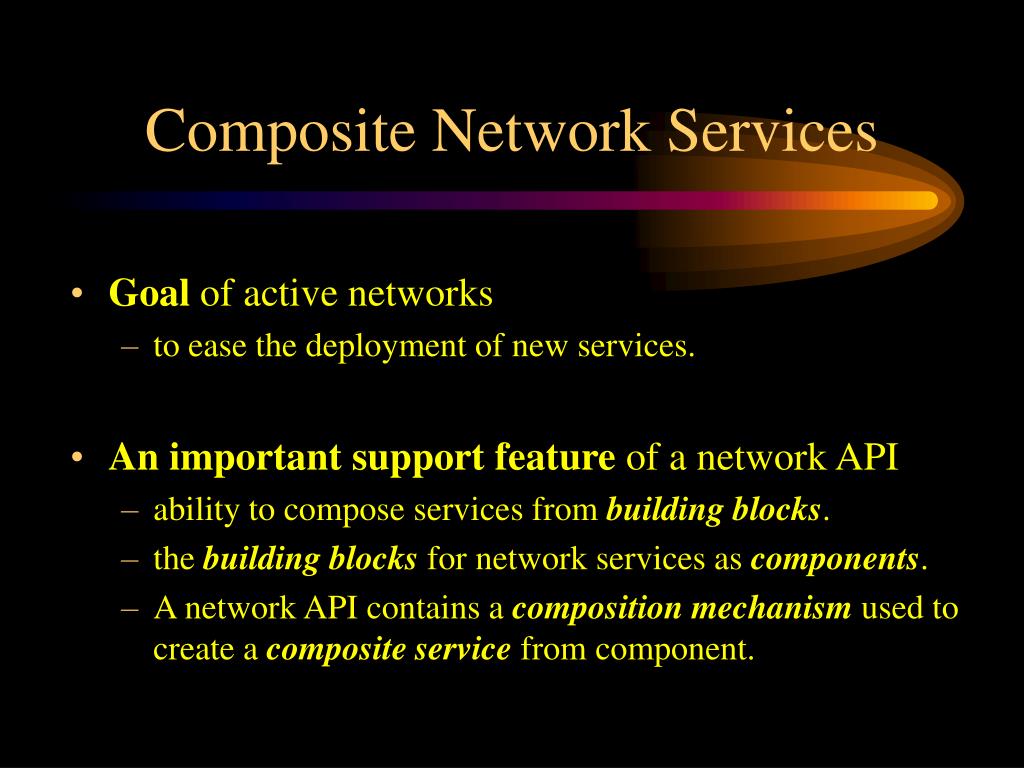 Composite Network Services

• Goal of active networks
– to ease the deployment of new services.

• An important support feature of a network API
– ability to compose services from building blocks.
– the building blocks for network services as components.
– A network API contains a composition mechanism used to create a composite service from component.